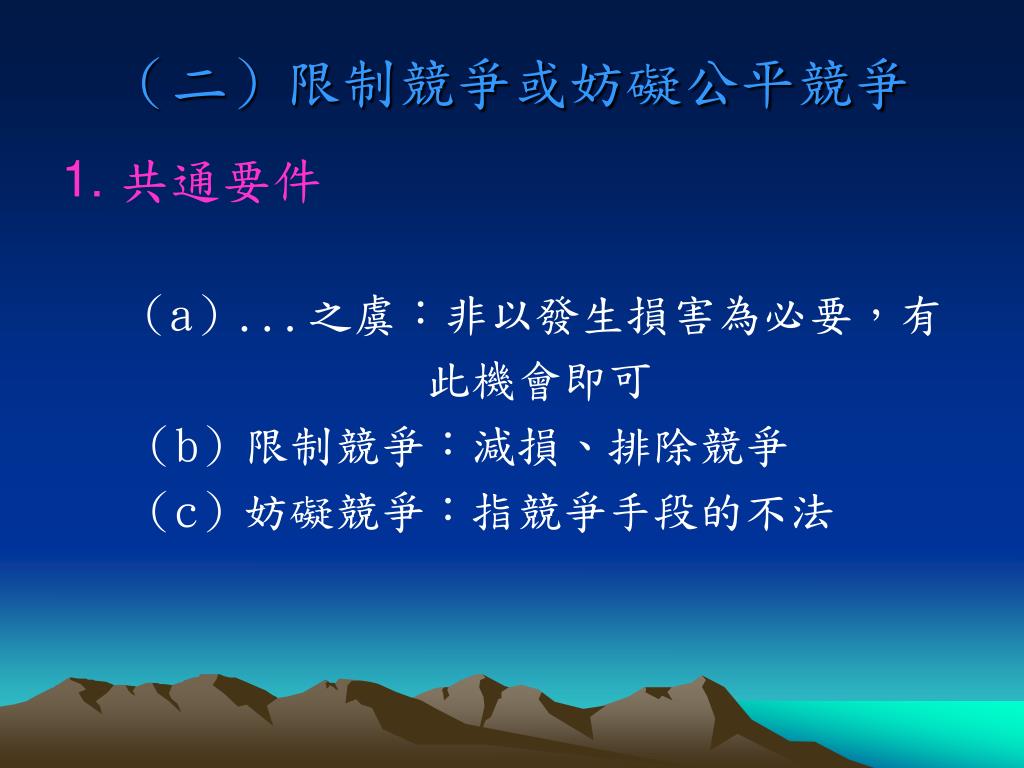 （二）限制競爭或妨礙公平競爭

1. 共通要件

（a）...之虞：非以發生損害為必要，有此機會即可
（b）限制競爭：減損、排除競爭
（c）妨礙競爭：指競爭手段的不法